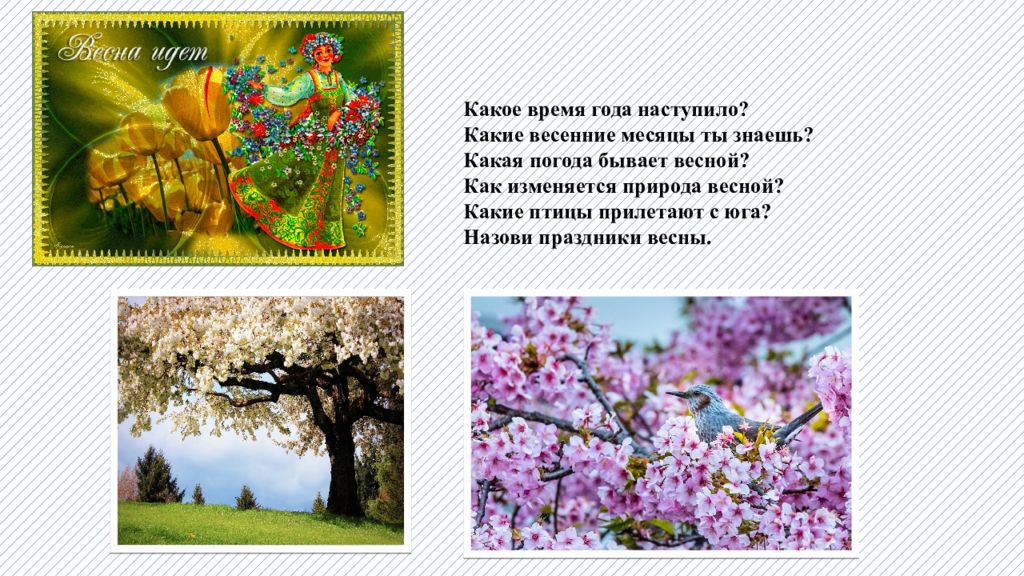 Весна идет

Какое время года наступило?
Какие весенние месяцы ты знаешь?
Какая погода бывает весной?
Как изменяется природа весной?
Какие птицы прилетают с юга?
Назови праздники весны.